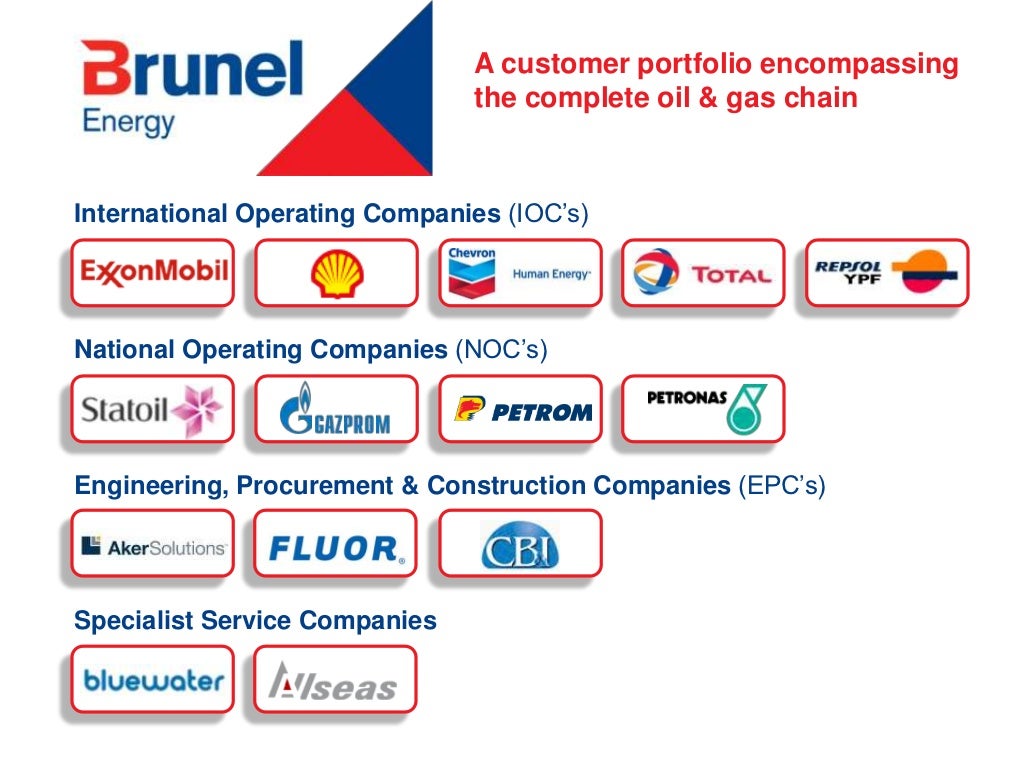 Brunel
Energy

A customer portfolio encompassing the complete oil & gas chain

International Operating Companies (IOC's)

ExxonMobil

Chevron Human Energy

TOTAL

REPSOL YPF

National Operating Companies (NOC's)

Statoil

GAZPROM

PETROM

PETRONAS

Engineering, Procurement & Construction Companies (EPC's)

AkerSolutions

FLUOR

CB&I

Specialist Service Companies

bluewater

Allseas